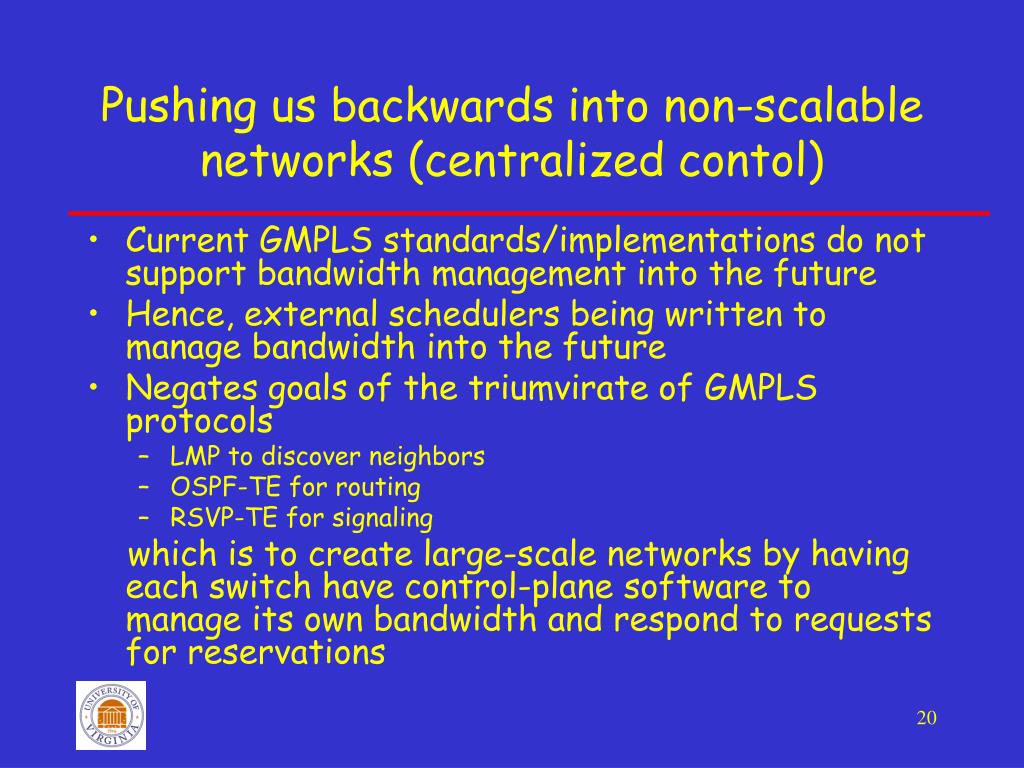 Pushing us backwards into non-scalable networks (centralized contol)

• Current GMPLS standards/implementations do not support bandwidth management into the future
• Hence, external schedulers being written to manage bandwidth into the future
• Negates goals of the triumvirate of GMPLS protocols
– LMP to discover neighbors
– OSPF-TE for routing
– RSVP-TE for signaling

which is to create large-scale networks by having each switch have control-plane software to manage its own bandwidth and respond to requests for reservations

UNIVERSITY OF VIRGINIA

20